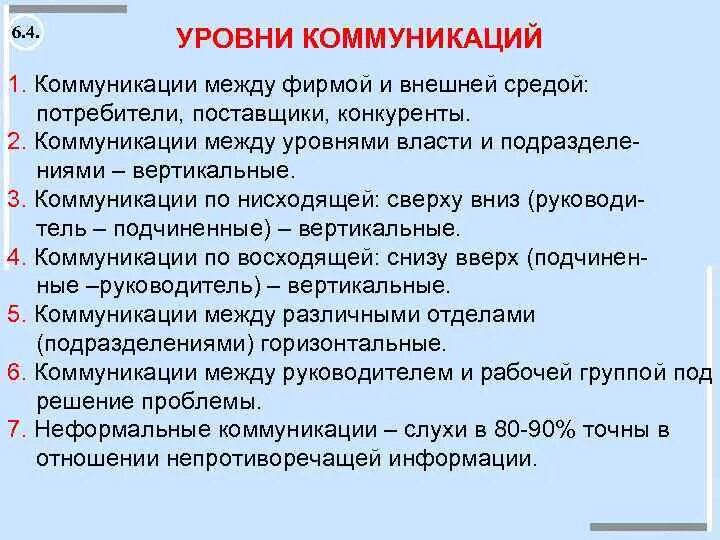 6.4.

УРОВНИ КОММУНИКАЦИЙ

1. Коммуникации между фирмой и внешней средой: потребители, поставщики, конкуренты.
2. Коммуникации между уровнями власти и подразделениями – вертикальные.
3. Коммуникации по нисходящей: сверху вниз (руководитель – подчиненные) – вертикальные.
4. Коммуникации по восходящей: снизу вверх (подчиненные –руководитель) – вертикальные.
5. Коммуникации между различными отделами (подразделениями) горизонтальные.
6. Коммуникации между руководителем и рабочей группой под решение проблемы.
7. Неформальные коммуникации – слухи в 80-90% точны в отношении непротиворечащей информации.